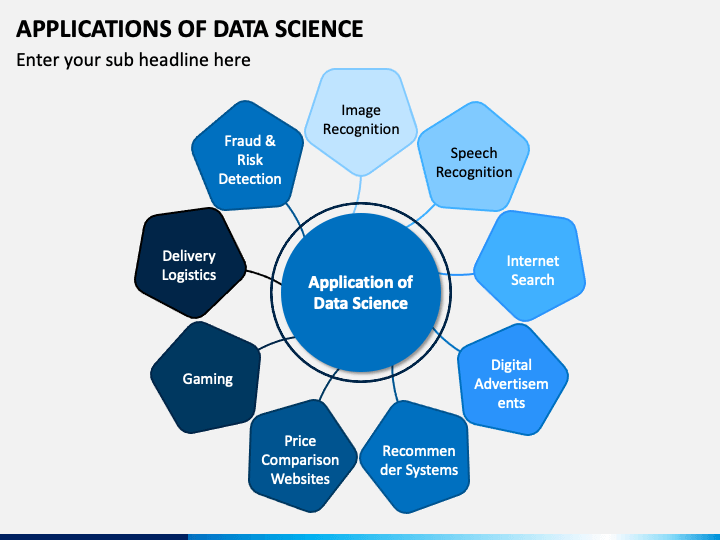 APPLICATIONS OF DATA SCIENCE

Enter your sub headline here

Application of Data Science

Image Recognition

Speech Recognition

Internet Search

Digital Advertisem ents

Recommen der Systems

Price Comparison Websites

Gaming

Delivery Logistics

Fraud & Risk Detection